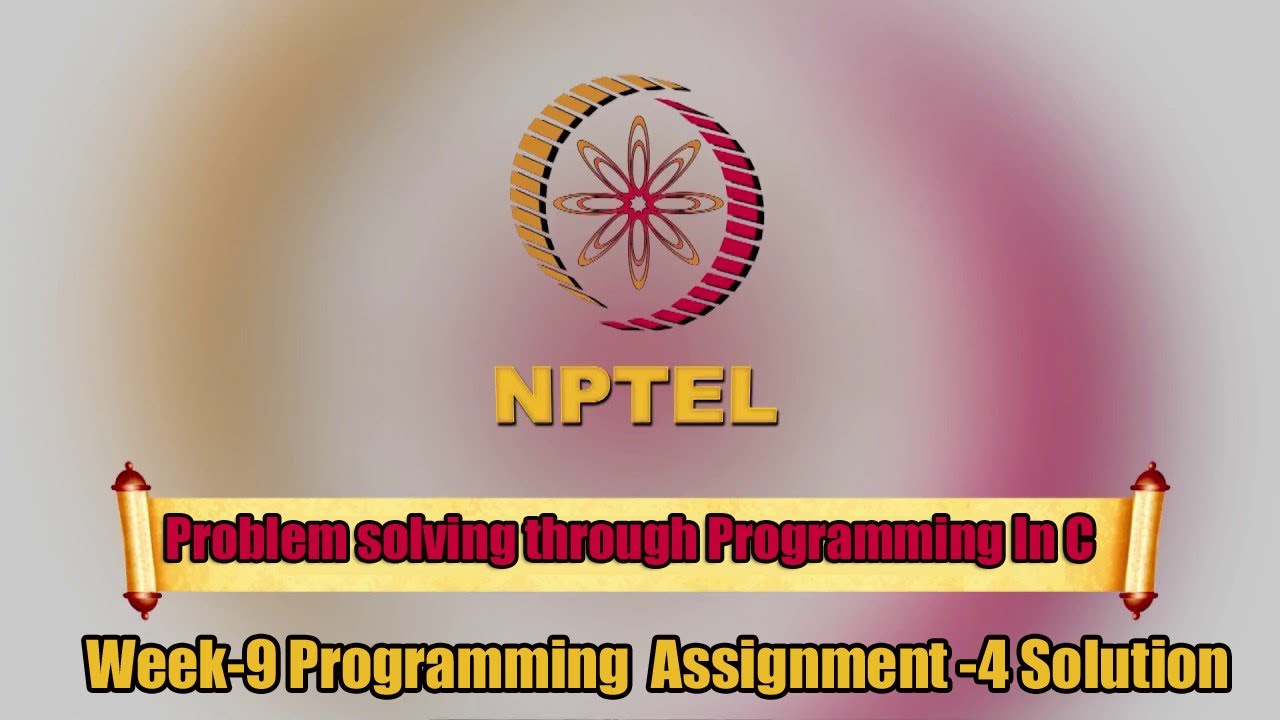 NPTEL

Problem solving through Programming In C

Week-9 Programming Assignment -4 Solution